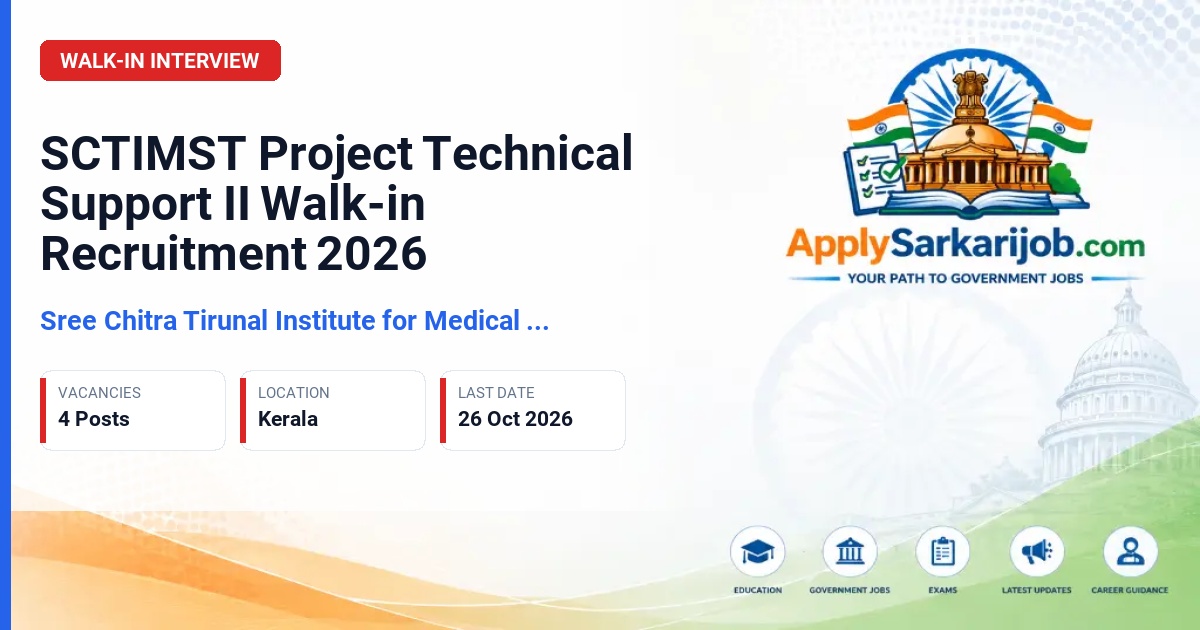 WALK-IN INTERVIEW

SCTIMST Project Technical Support II Walk-in Recruitment 2026

Sree Chitra Tirunal Institute for Medical ...

VACANCIES
4 Posts

LOCATION
Kerala

LAST DATE
26 Oct 2026

ApplySarkarijob.com
YOUR PATH TO GOVERNMENT JOBS

EDUCATION
GOVERNMENT JOBS
EXAMS
LATEST UPDATES
CAREER GUIDANCE